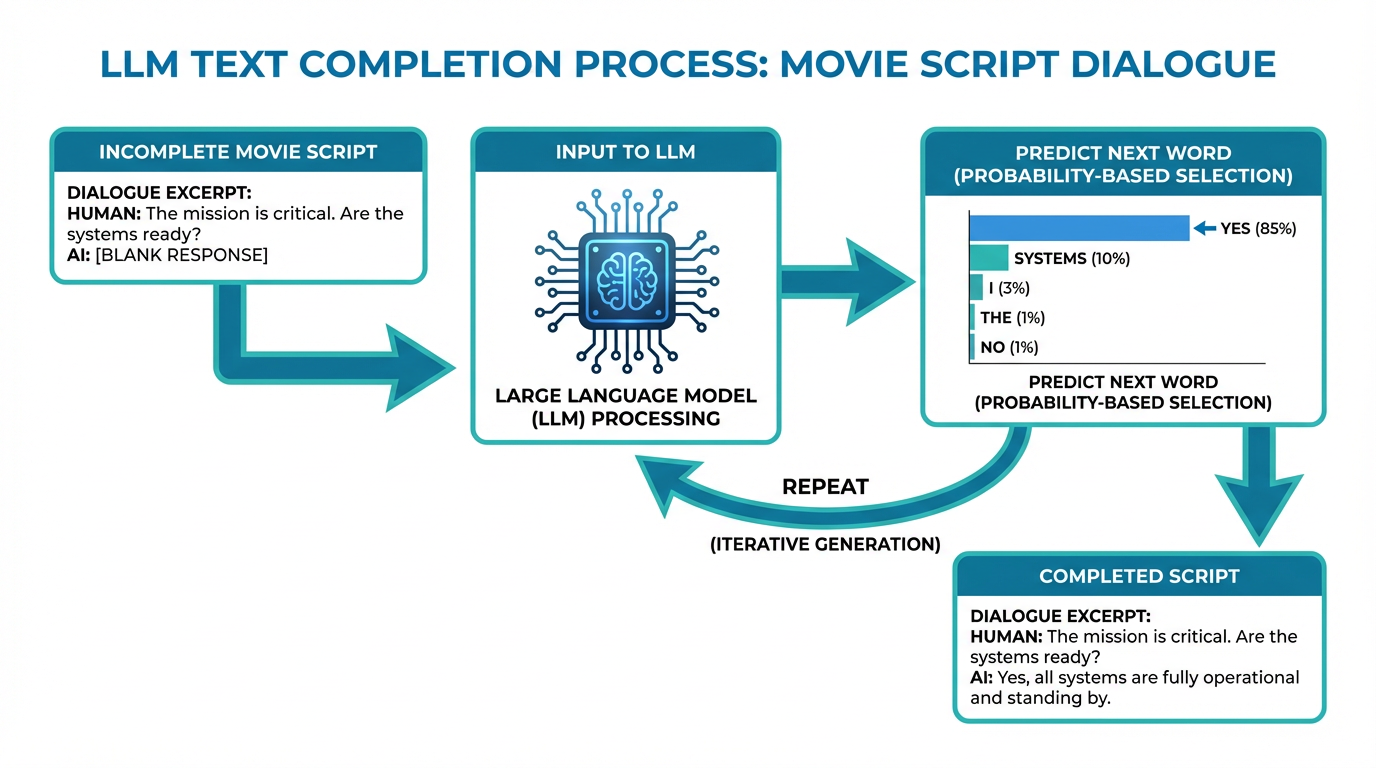 LLM TEXT COMPLETION PROCESS: MOVIE SCRIPT DIALOGUE

INCOMPLETE MOVIE SCRIPT

DIALOGUE EXCERPT:
HUMAN: The mission is critical. Are the systems ready?
AI: [BLANK RESPONSE]

INPUT TO LLM

LARGE LANGUAGE MODEL (LLM) PROCESSING

PREDICT NEXT WORD (PROBABILITY-BASED SELECTION)

YES (85%)
SYSTEMS (10%)
I (3%)
THE (1%)
NO (1%)

PREDICT NEXT WORD (PROBABILITY-BASED SELECTION)

REPEAT

(ITERATIVE GENERATION)

COMPLETED SCRIPT

DIALOGUE EXCERPT:
HUMAN: The mission is critical. Are the systems ready?
AI: Yes, all systems are fully operational and standing by.